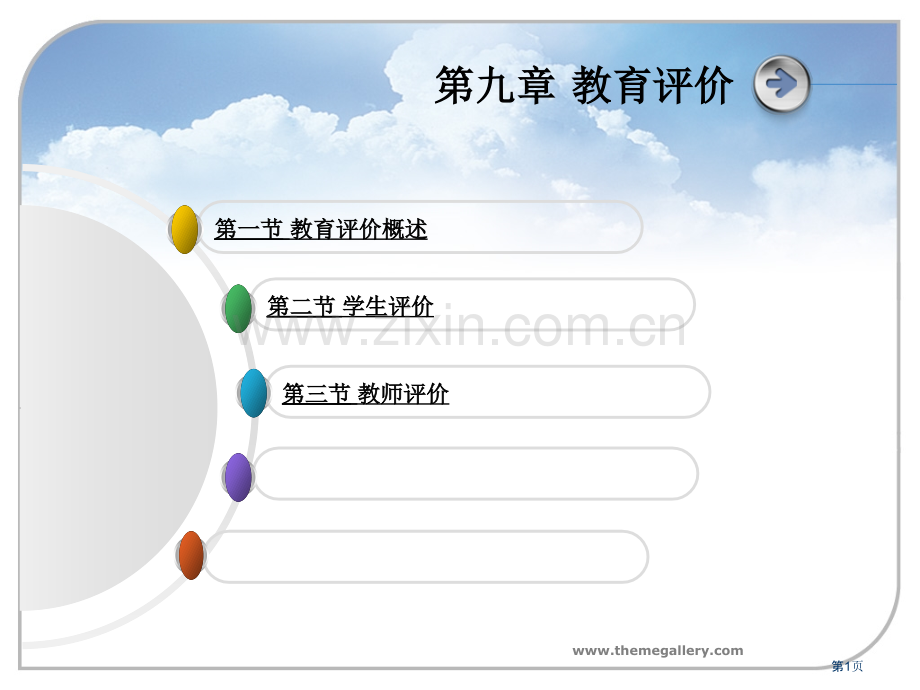 第九章 教育评价

第一节 教育评价概述

第二节 学生评价

www.zixin.com.cn

第三节 教师评价

www.themegallery.com

第1页